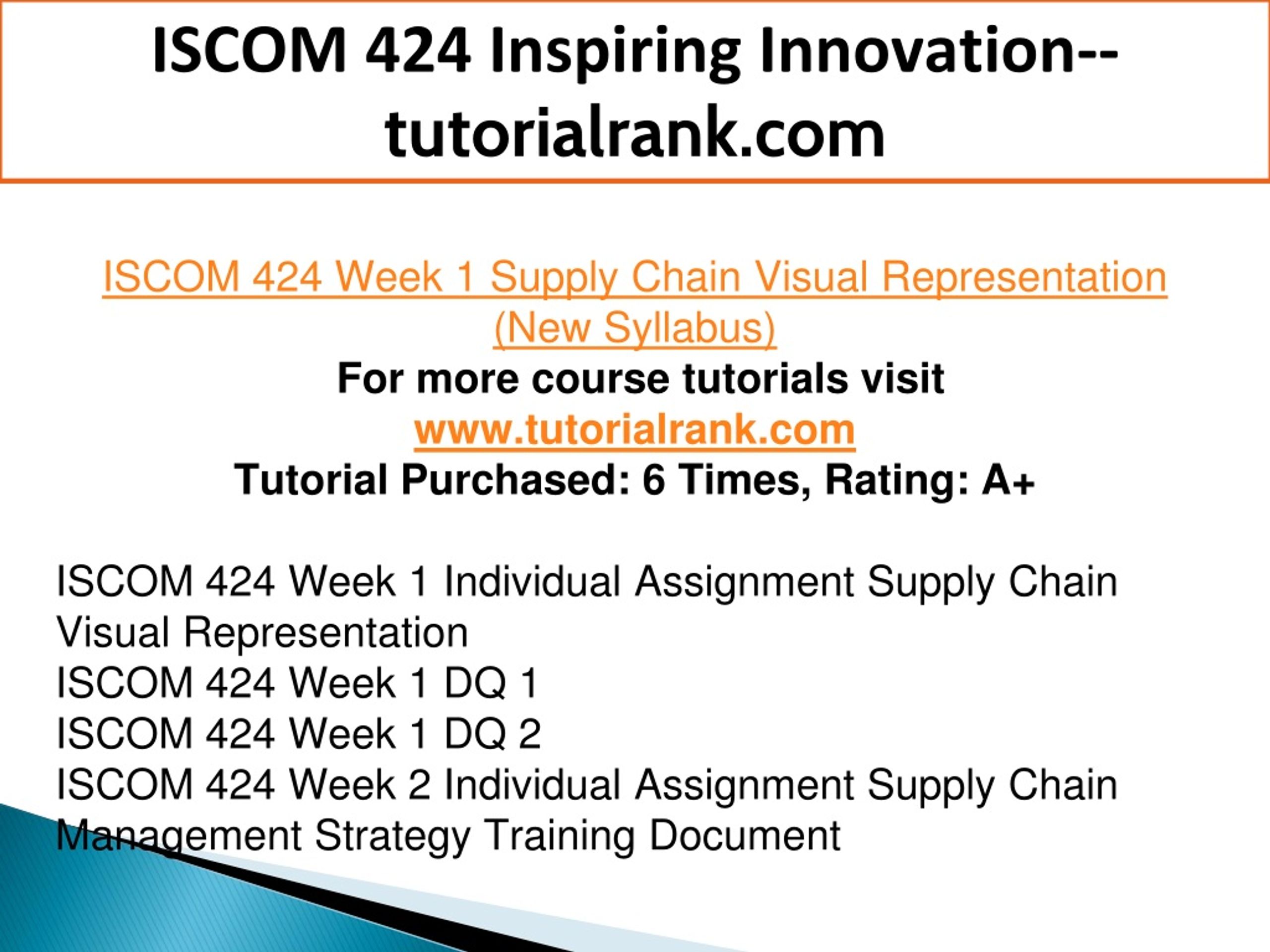 ISCOM 424 Inspiring Innovation--tutorialrank.com

ISCOM 424 Week 1 Supply Chain Visual Representation (New Syllabus)
For more course tutorials visit
www.tutorialrank.com
Tutorial Purchased: 6 Times, Rating: A+

ISCOM 424 Week 1 Individual Assignment Supply Chain Visual Representation
ISCOM 424 Week 1 DQ 1
ISCOM 424 Week 1 DQ 2
ISCOM 424 Week 2 Individual Assignment Supply Chain Management Strategy Training Document